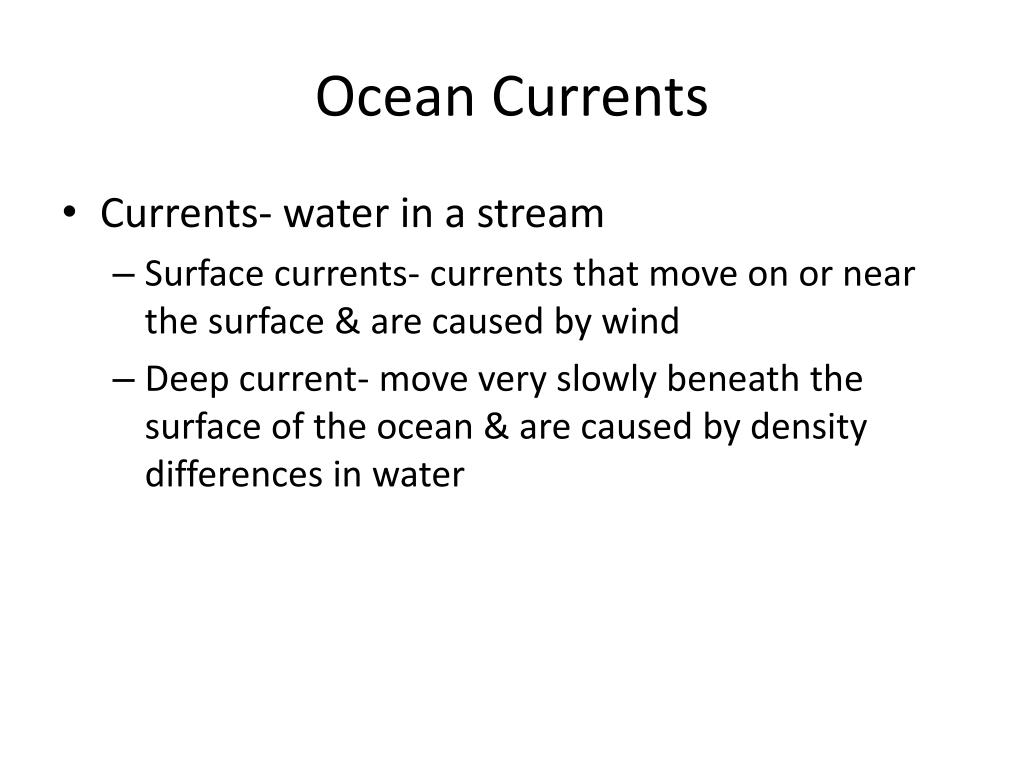 Ocean Currents

• Currents- water in a stream
– Surface currents- currents that move on or near the surface & are caused by wind
– Deep current- move very slowly beneath the surface of the ocean & are caused by density differences in water